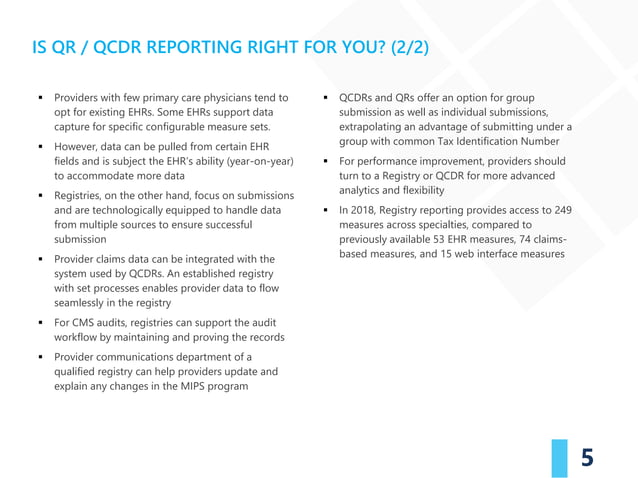 IS QR / QCDR REPORTING RIGHT FOR YOU? (2/2)

▪ Providers with few primary care physicians tend to opt for existing EHRs. Some EHRs support data capture for specific configurable measure sets.

▪ However, data can be pulled from certain EHR fields and is subject the EHR's ability (year-on-year) to accommodate more data

▪ Registries, on the other hand, focus on submissions and are technologically equipped to handle data from multiple sources to ensure successful submission

▪ Provider claims data can be integrated with the system used by QCDRs. An established registry with set processes enables provider data to flow seamlessly in the registry

▪ For CMS audits, registries can support the audit workflow by maintaining and proving the records

▪ Provider communications department of a qualified registry can help providers update and explain any changes in the MIPS program

▪ QCDRs and QRs offer an option for group submission as well as individual submissions, extrapolating an advantage of submitting under a group with common Tax Identification Number

▪ For performance improvement, providers should turn to a Registry or QCDR for more advanced analytics and flexibility

▪ In 2018, Registry reporting provides access to 249 measures across specialties, compared to previously available 53 EHR measures, 74 claims-based measures, and 15 web interface measures

5